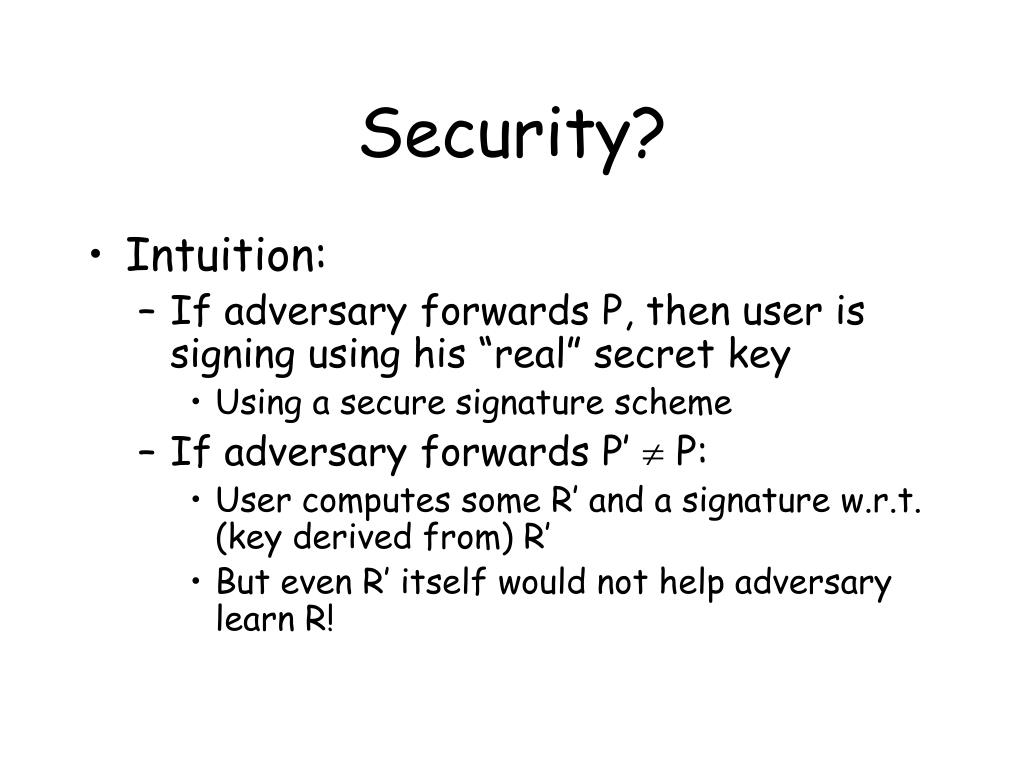 Security?

• Intuition:
– If adversary forwards P, then user is signing using his “real” secret key
• Using a secure signature scheme
– If adversary forwards P’ $\neq$ P:
• User computes some R’ and a signature w.r.t. (key derived from) R’
• But even R’ itself would not help adversary learn R!